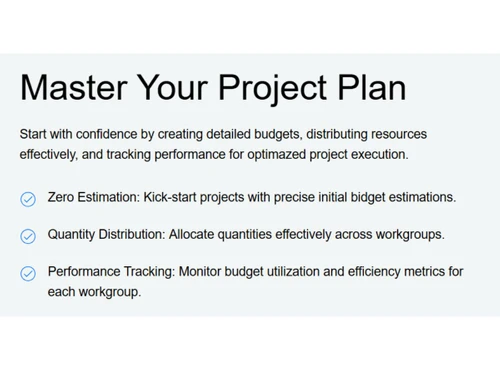 Master Your Project Plan

Start with confidence by creating detailed budgets, distributing resources effectively, and tracking performance for optimazed project execution.

Zero Estimation: Kick-start projects with precise initial bidget estimations.

Quantity Distribution: Allocate quantities effectively across workgroups.

Performance Tracking: Monitor budget utilization and efficiency metrics for each workgroup.